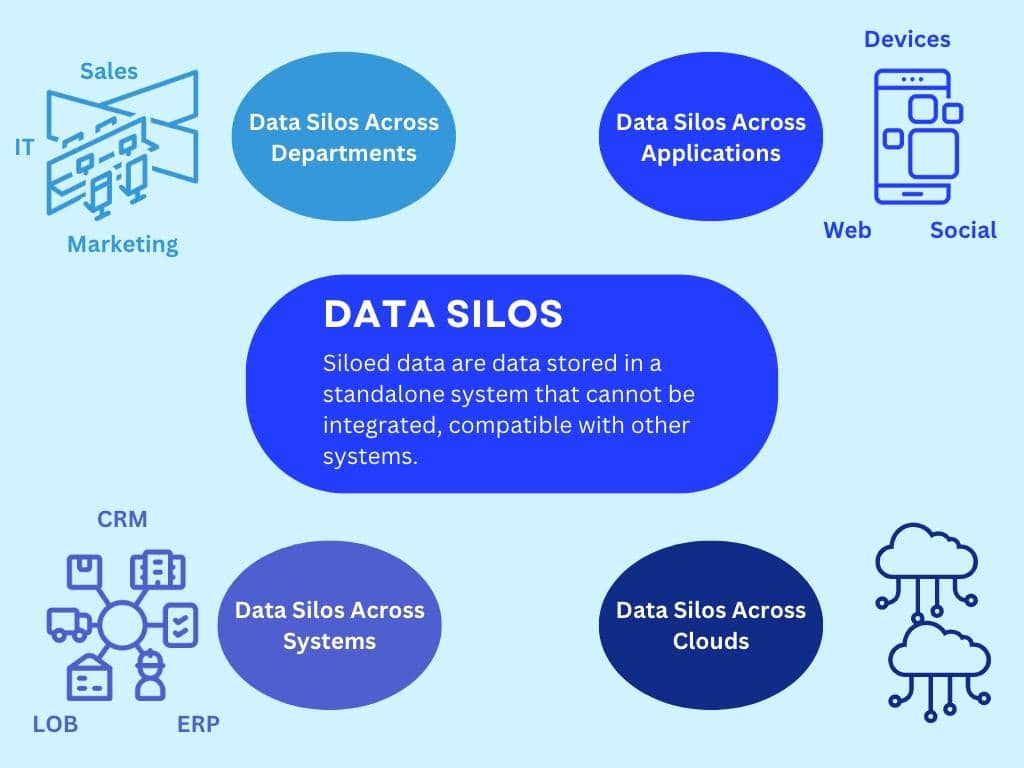 Sales
IT
Marketing

Data Silos Across Departments

Data Silos Across Applications

Devices
Web
Social

DATA SILOS

Siloed data are data stored in a standalone system that cannot be integrated, compatible with other systems.

CRM
LOB
ERP

Data Silos Across Systems

Data Silos Across Clouds